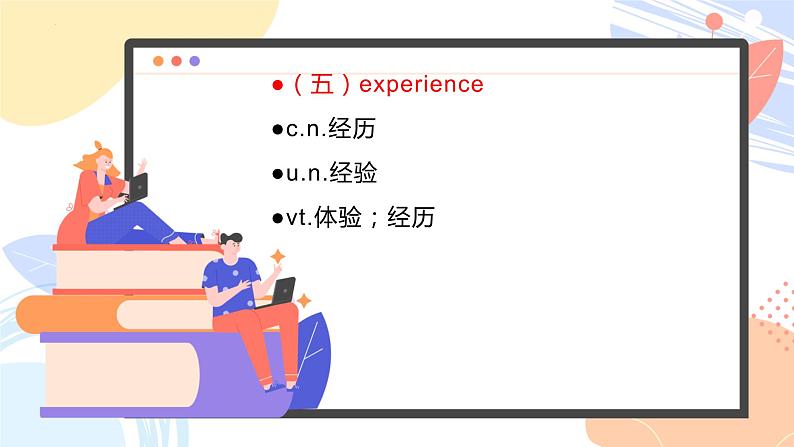 ●（五）experience

●c.n.经历

●u.n.经验

●vt.体验；经历